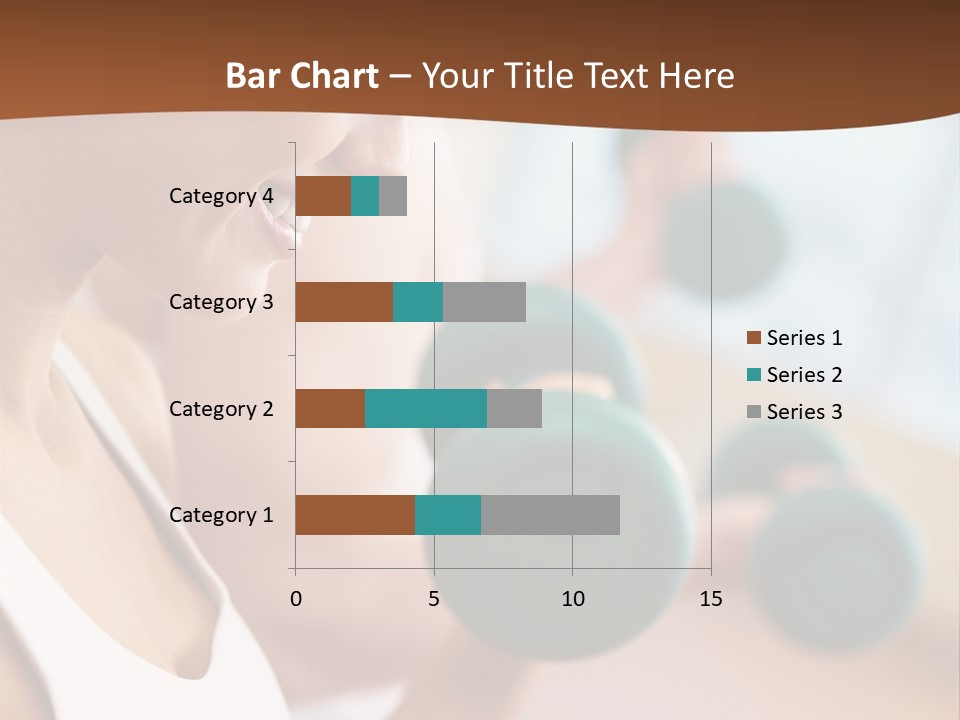 Bar Chart – Your Title Text Here

Category 4
Category 3
Category 2
Category 1

0
5
10
15

Series 1
Series 2
Series 3